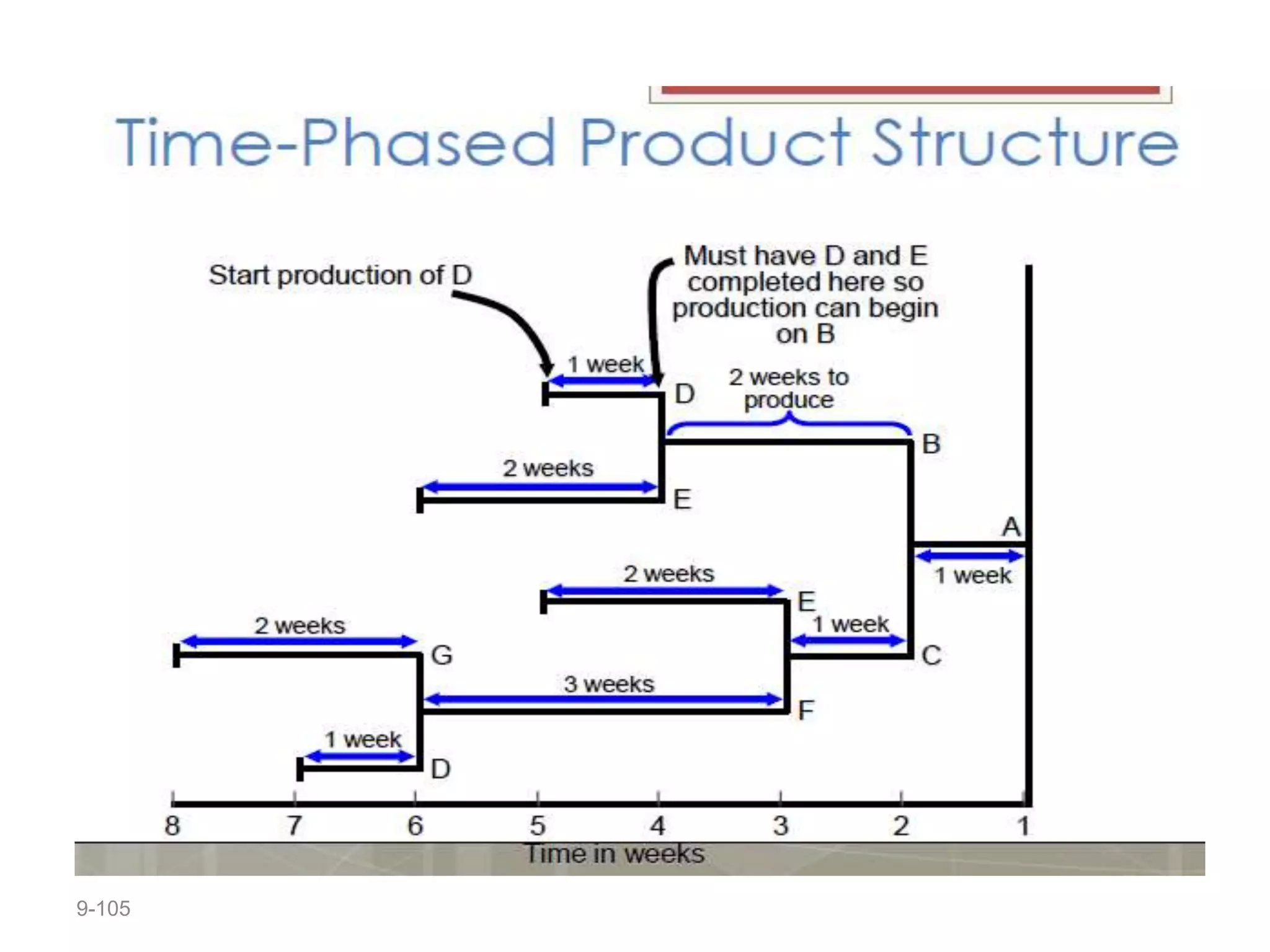 Time-Phased Product Structure

Start production of D

Must have D and E completed here so production can begin on B

1 week

D

2 weeks to produce

B

2 weeks

E

A

1 week

2 weeks

E

1 week

C

2 weeks

G

3 weeks

F

1 week

D

8 7 6 5 4 3 2 1

Time in weeks

9-105